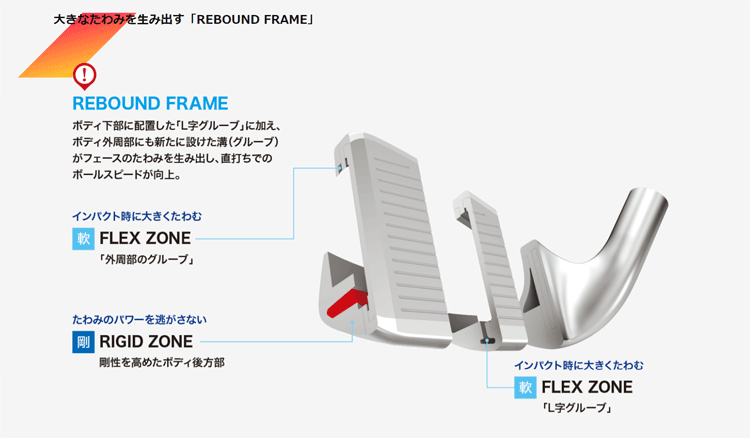 大きなたわみを生み出す「REBOUND FRAME」

!

REBOUND FRAME

ボディ下部に配置した「L字グルーブ」に加え、ボディ外周部にも新たに設けた溝(グルーブ)がフェースのたわみを生み出し、直打ちでのボールスピードが向上。

インパクト時に大きくたわむ
軟 FLEX ZONE
「外周部のグルーブ」

たわみのパワーを逃がさない
剛 RIGID ZONE
剛性を高めたボディ後方部

インパクト時に大きくたわむ
軟 FLEX ZONE
「L字グルーブ」